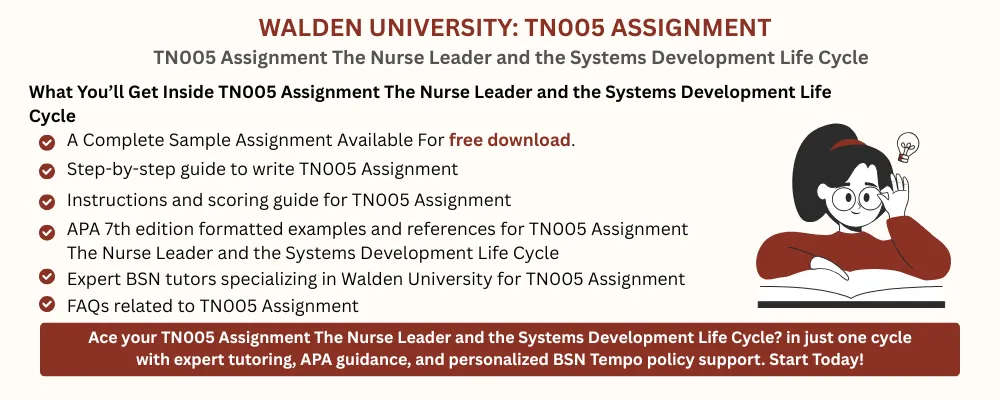 WALDEN UNIVERSITY: TN005 ASSIGNMENT

TN005 Assignment The Nurse Leader and the Systems Development Life Cycle

What You'll Get Inside TN005 Assignment The Nurse Leader and the Systems Development Life Cycle

A Complete Sample Assignment Available For free download.

Step-by-step guide to write TN005 Assignment

Instructions and scoring guide for TN005 Assignment

APA 7th edition formatted examples and references for TN005 Assignment The Nurse Leader and the Systems Development Life Cycle

Expert BSN tutors specializing in Walden University for TN005 Assignment

FAQs related to TN005 Assignment

Ace your TN005 Assignment The Nurse Leader and the Systems Development Life Cycle? in just one cycle with expert tutoring, APA guidance, and personalized BSN Tempo policy support. Start Today!